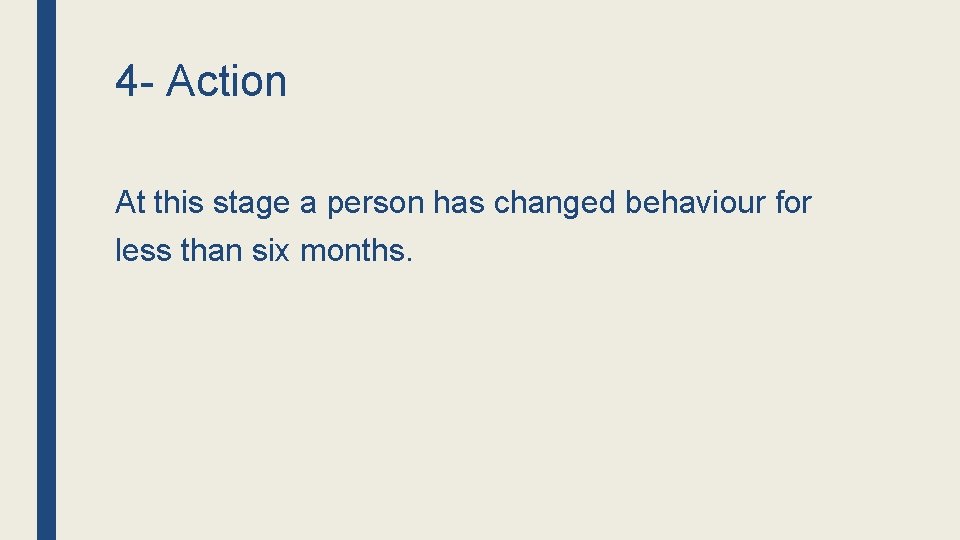 4- Action

At this stage a person has changed behaviour for less than six months.